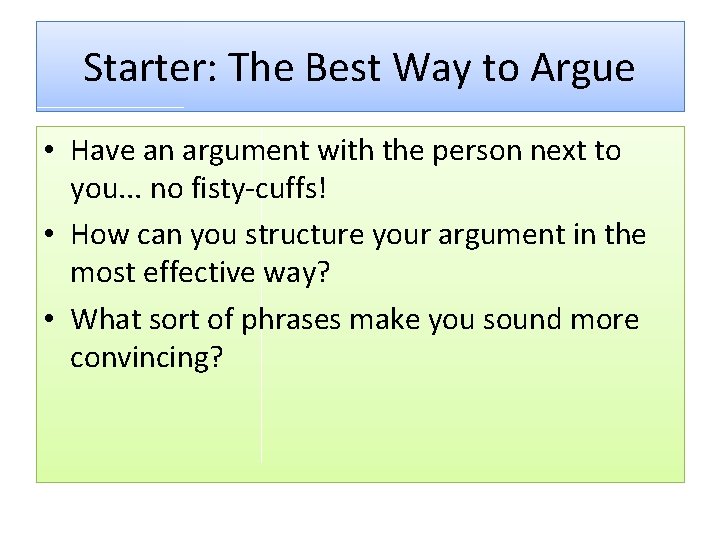 Starter: The Best Way to Argue

• Have an argument with the person next to you... no fisty-cuffs!
• How can you structure your argument in the most effective way?
• What sort of phrases make you sound more convincing?